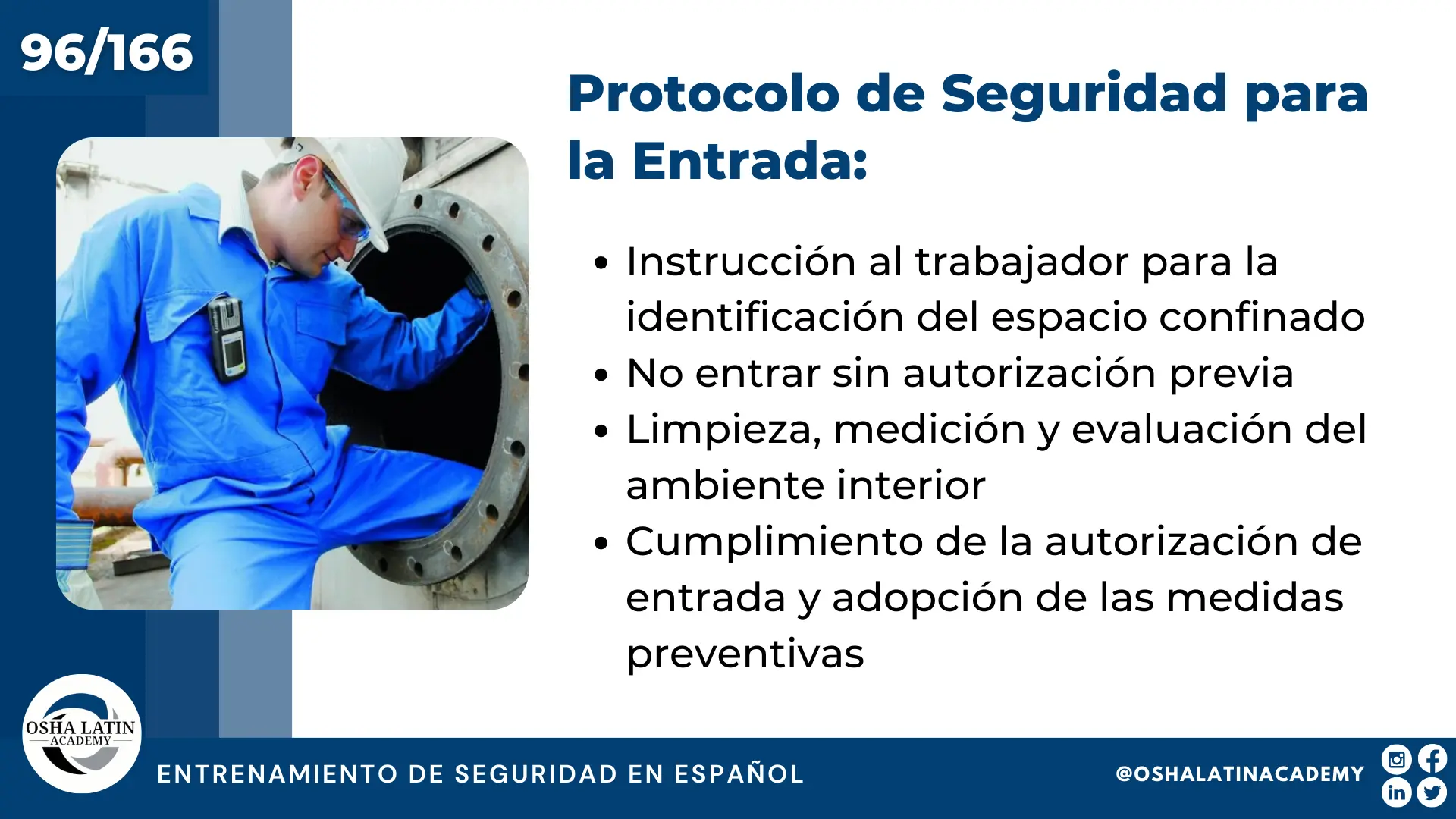 96/166

Protocolo de Seguridad para la Entrada:

• Instrucción al trabajador para la identificación del espacio confinado
• No entrar sin autorización previa
• Limpieza, medición y evaluación del ambiente interior
• Cumplimiento de la autorización de entrada y adopción de las medidas preventivas

OSHA LATIN ACADEMY

ENTRENAMIENTO DE SEGURIDAD EN ESPAÑOL

@OSHALATINACADEMY